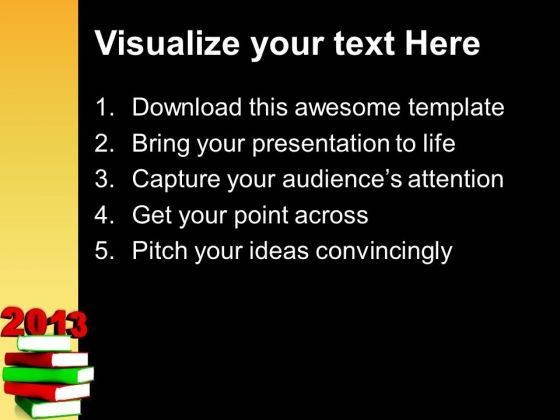 Visualize your text Here

1. Download this awesome template
2. Bring your presentation to life
3. Capture your audience's attention
4. Get your point across
5. Pitch your ideas convincingly

2013